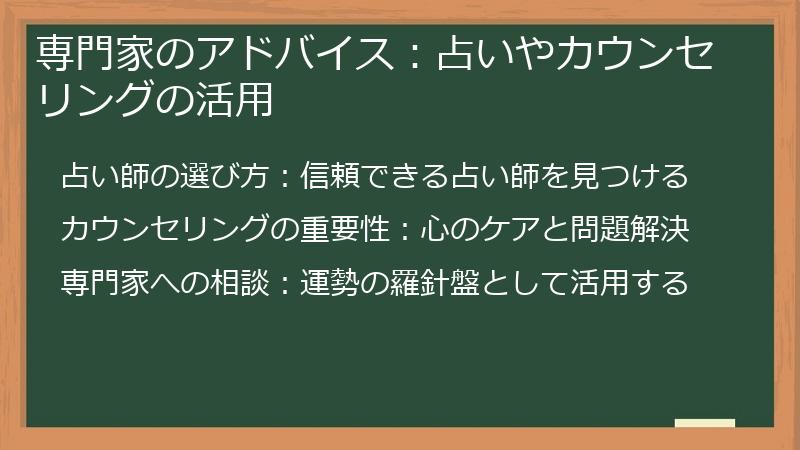 専門家のアドバイス：占いやカウンセリングの活用

占い師の選び方：信頼できる占い師を見つける

カウンセリングの重要性：心のケアと問題解決

専門家への相談：運勢の羅針盤として活用する